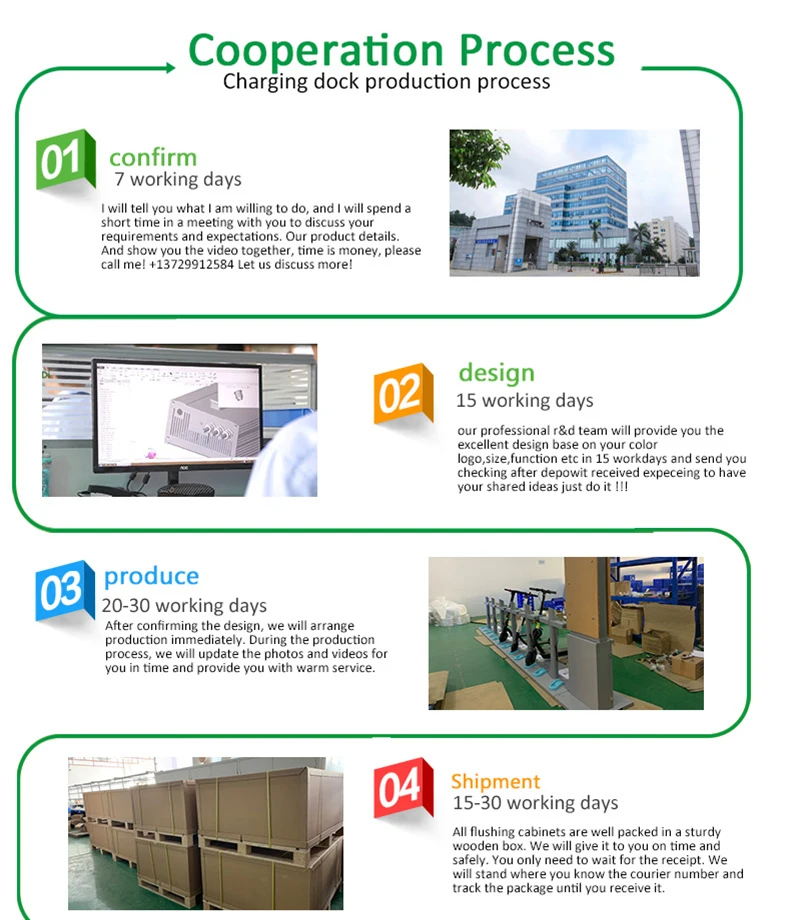 Cooperation Process
Charging dock production process

01 confirm
7 working days
I will tell you what I am willing to do, and I will spend a short time in a meeting with you to discuss your requirements and expectations. Our product details. And show you the video together, time is money, please call me! +13729912584 Let us discuss more!

02 design
15 working days
our professional r&d team will provide you the excellent design base on your color logo,size,function etc in 15 workdays and send you checking after depowit received expeceing to have your shared ideas just do it !!!

03 produce
20-30 working days
After confirming the design, we will arrange production immediately. During the production process, we will update the photos and videos for you in time and provide you with warm service.

04 Shipment
15-30 working days
All flushing cabinets are well packed in a sturdy wooden box. We will give it to you on time and safely. You only need to wait for the receipt. We will stand where you know the courier number and track the package until you receive it.